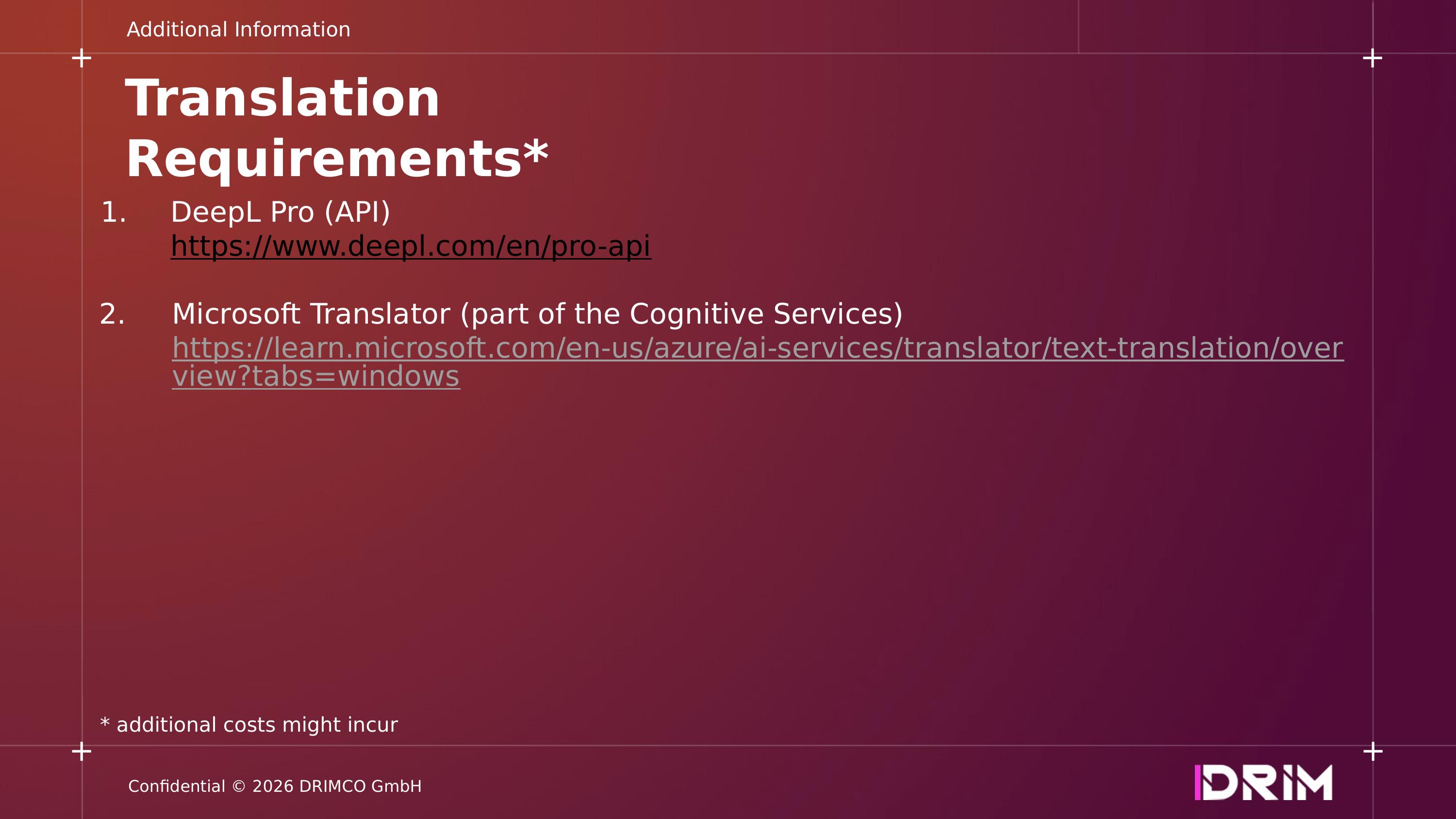 Additional Information

Translation Requirements*

1. DeepL Pro (API)
https://www.deepl.com/en/pro-api

2. Microsoft Translator (part of the Cognitive Services)
https://learn.microsoft.com/en-us/azure/ai-services/translator/text-translation/overview?tabs=windows

* additional costs might incur

Confidential © 2026 DRIMCO GmbH

DRIM